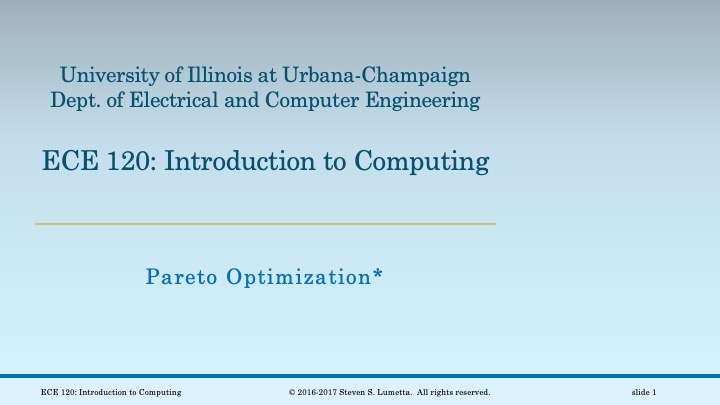 University of Illinois at Urbana-Champaign
Dept. of Electrical and Computer Engineering

ECE 120: Introduction to Computing

Pareto Optimization*

ECE 120: Introduction to Computing © 2016-2017 Steven S. Lumetta. All rights reserved. slide 1